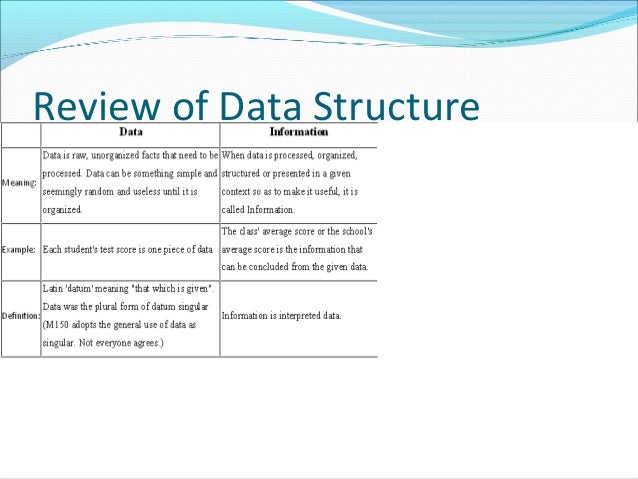 Review of Data Structure

| | Data | Information |
|---|---|---|
| Meaning: | Data is raw, unorganized facts that need to be processed. Data can be something simple and seemingly random and useless until it is organized. | When data is processed, organized, structured or presented in a given context so as to make it useful, it is called Information. |
| Example: | Each student's test score is one piece of data | The class' average score or the school's average score is the information that can be concluded from the given data. |
| Definition: | Latin 'datum' meaning "that which is given". Data was the plural form of datum singular (M150 adopts the general use of data as singular. Not everyone agrees.) | Information is interpreted data. |